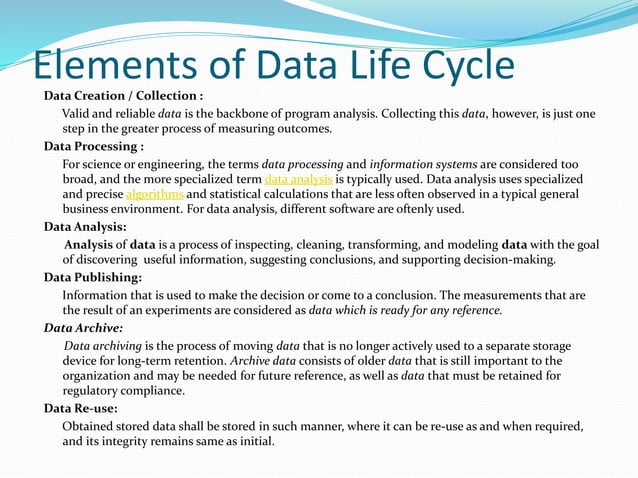 Elements of Data Life Cycle

Data Creation / Collection :

Valid and reliable data is the backbone of program analysis. Collecting this data, however, is just one step in the greater process of measuring outcomes.

Data Processing :

For science or engineering, the terms data processing and information systems are considered too broad, and the more specialized term data analysis is typically used. Data analysis uses specialized and precise algorithms and statistical calculations that are less often observed in a typical general business environment. For data analysis, different software are oftenly used.

Data Analysis:

Analysis of data is a process of inspecting, cleaning, transforming, and modeling data with the goal of discovering useful information, suggesting conclusions, and supporting decision-making.

Data Publishing:

Information that is used to make the decision or come to a conclusion. The measurements that are the result of an experiments are considered as data which is ready for any reference.

Data Archive:

Data archiving is the process of moving data that is no longer actively used to a separate storage device for long-term retention. Archive data consists of older data that is still important to the organization and may be needed for future reference, as well as data that must be retained for regulatory compliance.

Data Re-use:

Obtained stored data shall be stored in such manner, where it can be re-use as and when required, and its integrity remains same as initial.